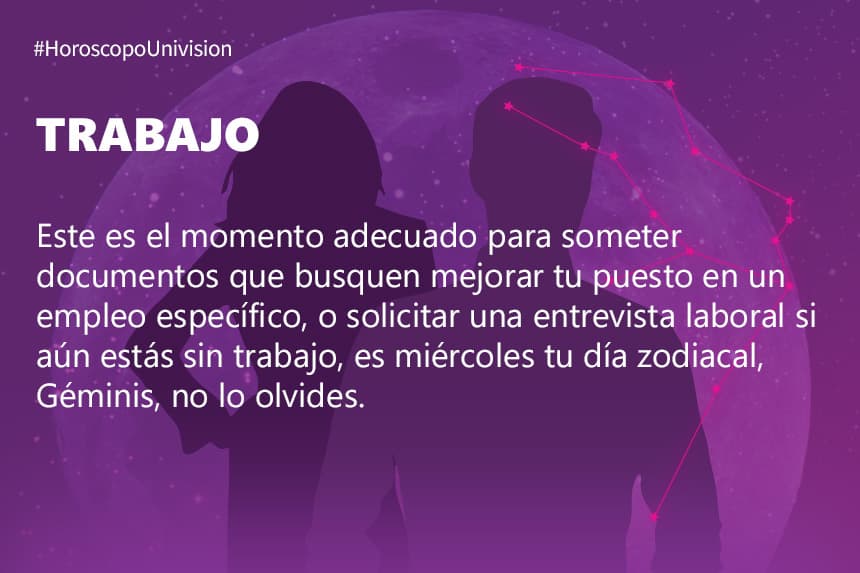 #HoroscopoUnivision

TRABAJO

Este es el momento adecuado para someter documentos que busquen mejorar tu puesto en un empleo específico, o solicitar una entrevista laboral si aún estás sin trabajo, es miércoles tu día zodiacal, Géminis, no lo olvides.